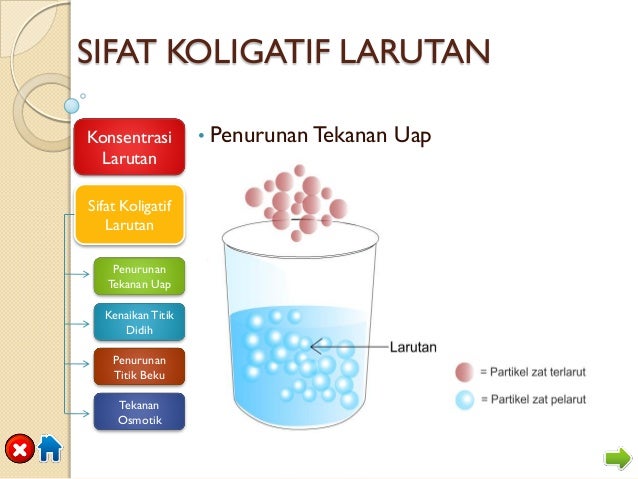 SIFAT KOLIGATIF LARUTAN

Konsentrasi Larutan

Sifat Koligatif Larutan

Penurunan Tekanan Uap

Kenaikan Titik Didih

Penurunan Titik Beku

Tekanan Osmotik

• Penurunan Tekanan Uap

Larutan

= Partikel zat terlarut

= Partikel zat pelarut